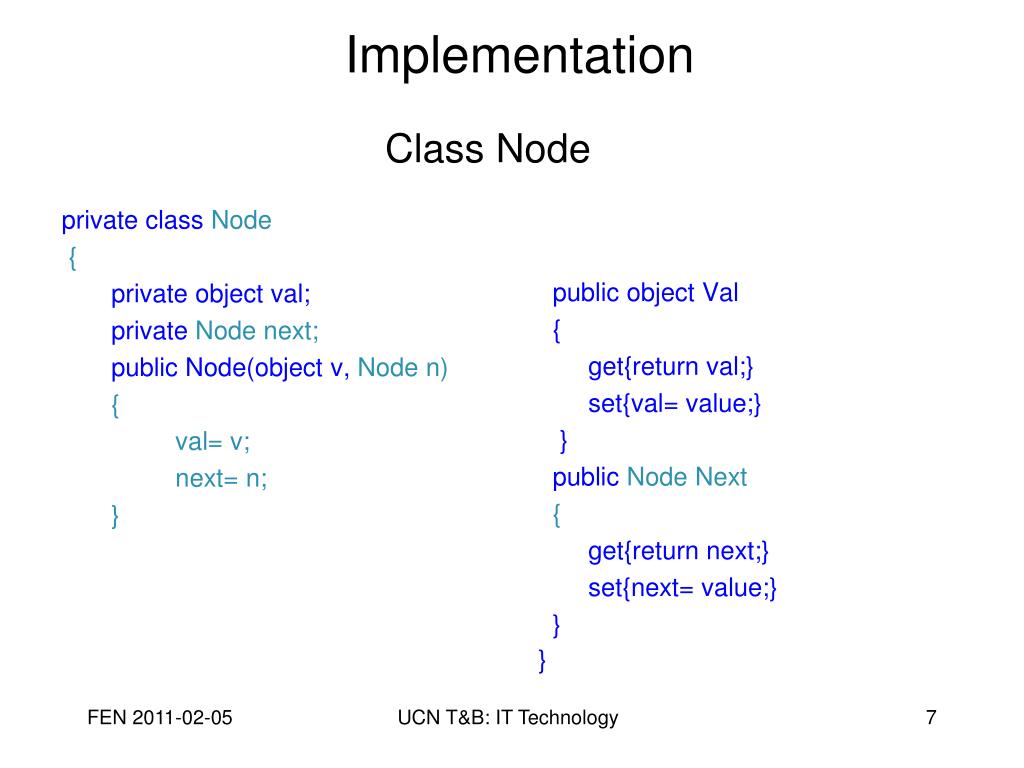 Implementation

Class Node

private class Node
{
private object val;
private Node next;
public Node(object v, Node n)
{
val= v;
next= n;
}

public object Val
{
get{return val;}
set{val= value;}
}
public Node Next
{
get{return next;}
set{next= value;}
}
}

FEN 2011-02-05

UCN T&B: IT Technology

7